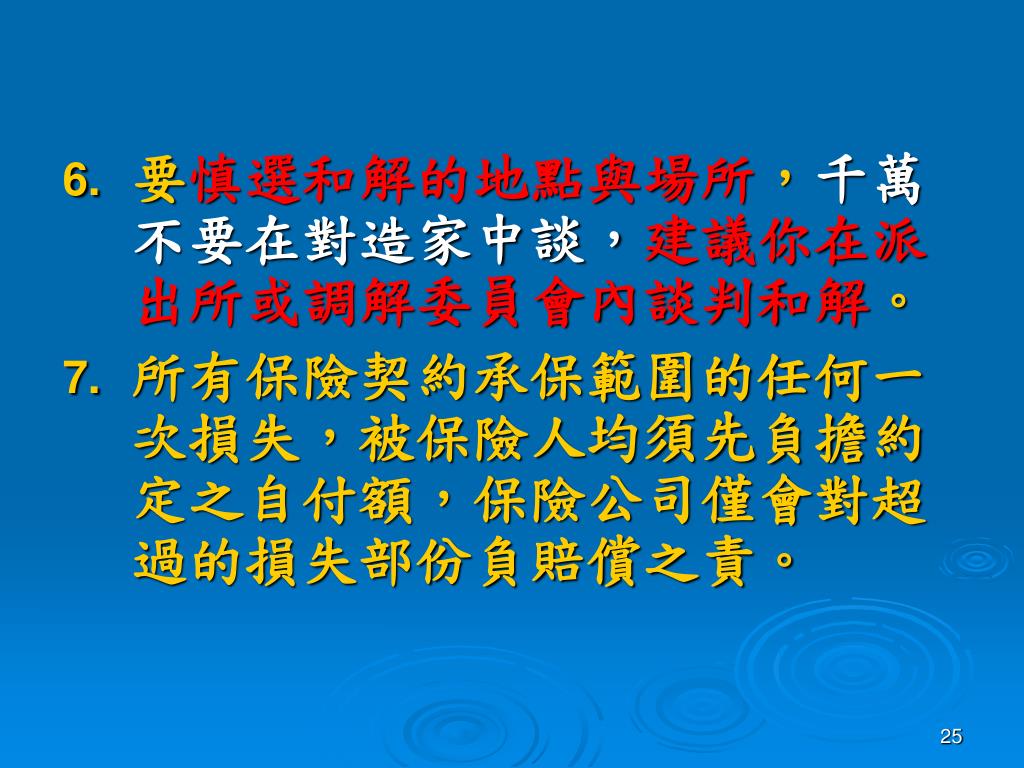 6. 要慎選和解的地點與場所，千萬不要在對造家中談，建議你在派出所或調解委員會內談判和解。

7. 所有保險契約承保範圍的任何一次損失，被保險人均須先負擔約定之自付額，保險公司僅會對超過的損失部份負賠償之責。

25